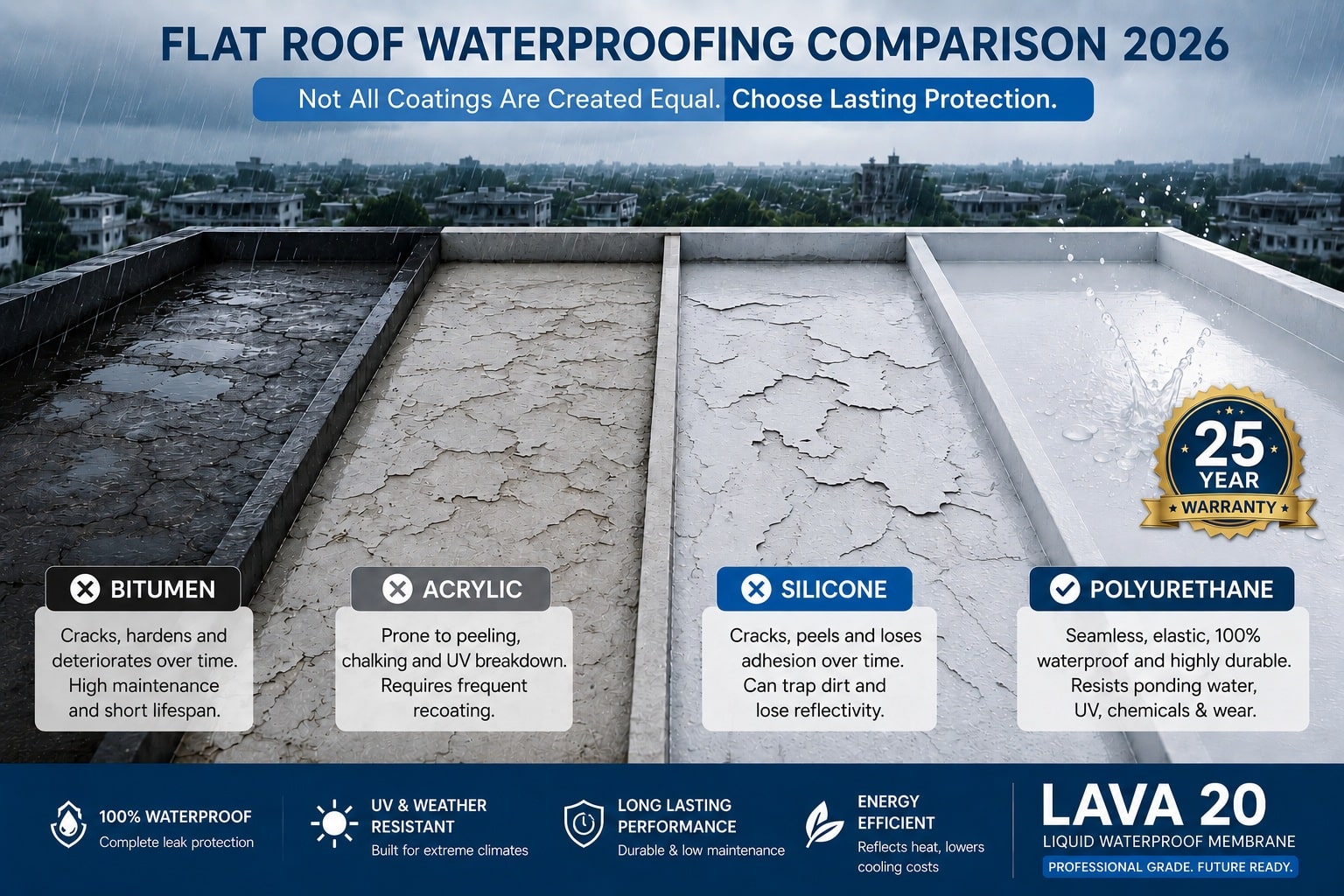 FLAT ROOF WATERPROOFING COMPARISON 2026

Not All Coatings Are Created Equal. Choose Lasting Protection.

25 YEAR WARRANTY

BITUMEN

Cracks, hardens and deteriorates over time. High maintenance and short lifespan.

ACRYLIC

Prone to peeling, chalking and UV breakdown. Requires frequent recoating.

SILICONE

Cracks, peels and loses adhesion over time. Can trap dirt and lose reflectivity.

POLYURETHANE

Seamless, elastic, 100% waterproof and highly durable. Resists ponding water, UV, chemicals & wear.

100% WATERPROOF
Complete leak protection

UV & WEATHER RESISTANT
Built for extreme climates

LONG LASTING PERFORMANCE
Durable & low maintenance

ENERGY EFFICIENT
Reflects heat, lowers cooling costs

LAVA 20
LIQUID WATERPROOF MEMBRANE
PROFESSIONAL GRADE. FUTURE READY.